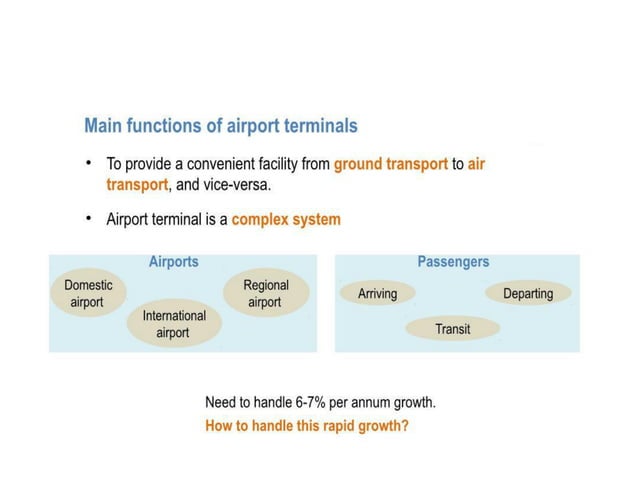 Main functions of airport terminals

• To provide a convenient facility from ground transport to air transport, and vice-versa.

• Airport terminal is a complex system

Airports

Domestic airport

International airport

Regional airport

Passengers

Arriving

Transit

Departing

Need to handle 6-7% per annum growth.

How to handle this rapid growth?